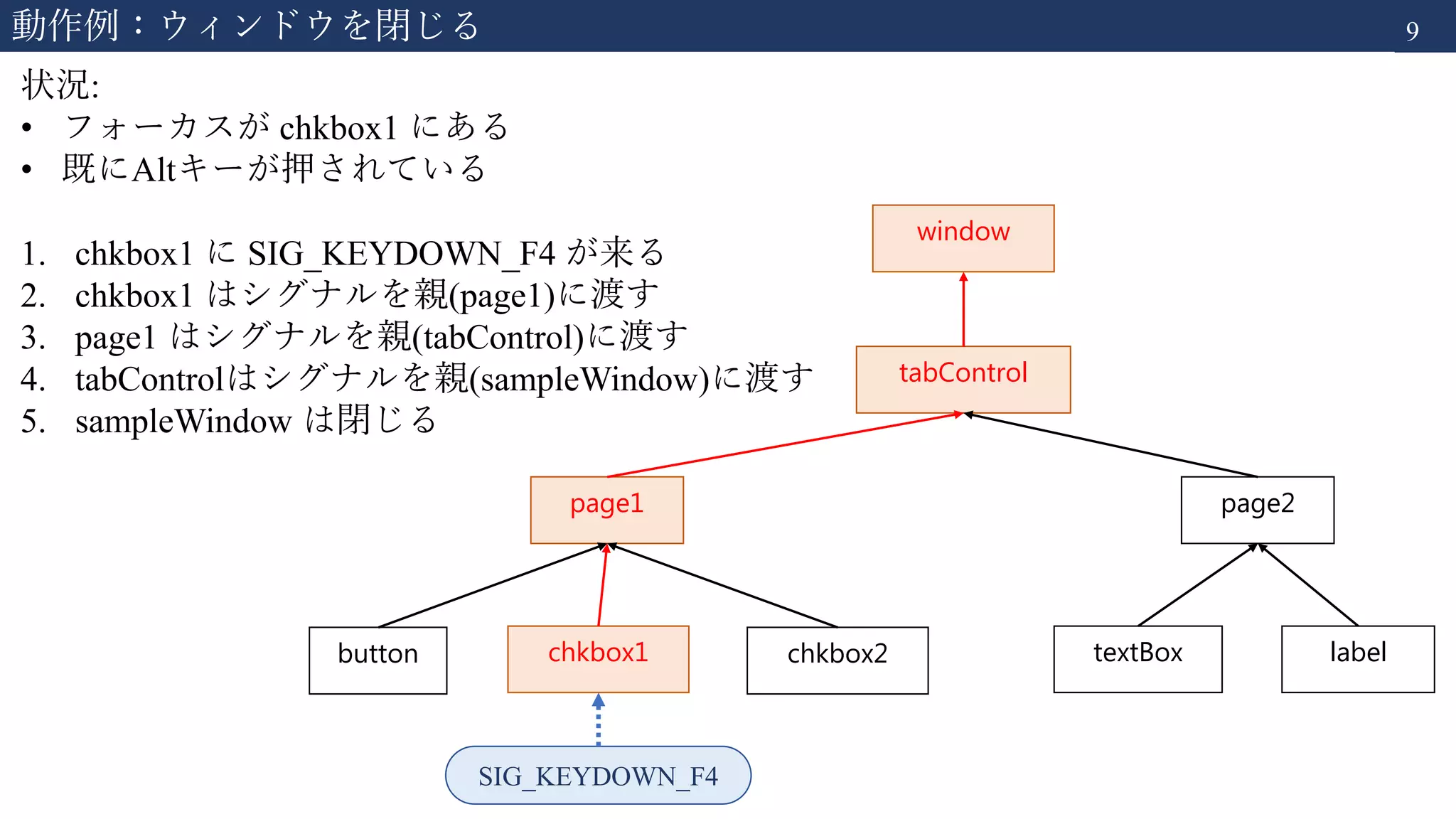 動作例：ウィンドウを閉じる

9

状況:
• フォーカスが chkbox1 にある
• 既にAltキーが押されている

1. chkbox1 に SIG_KEYDOWN_F4 が来る
2. chkbox1 はシグナルを親(page1)に渡す
3. page1 はシグナルを親(tabControl)に渡す
4. tabControlはシグナルを親(sampleWindow)に渡す
5. sampleWindow は閉じる

window

tabControl

page1

page2

button

chkbox1

chkbox2

textBox

label

SIG_KEYDOWN_F4